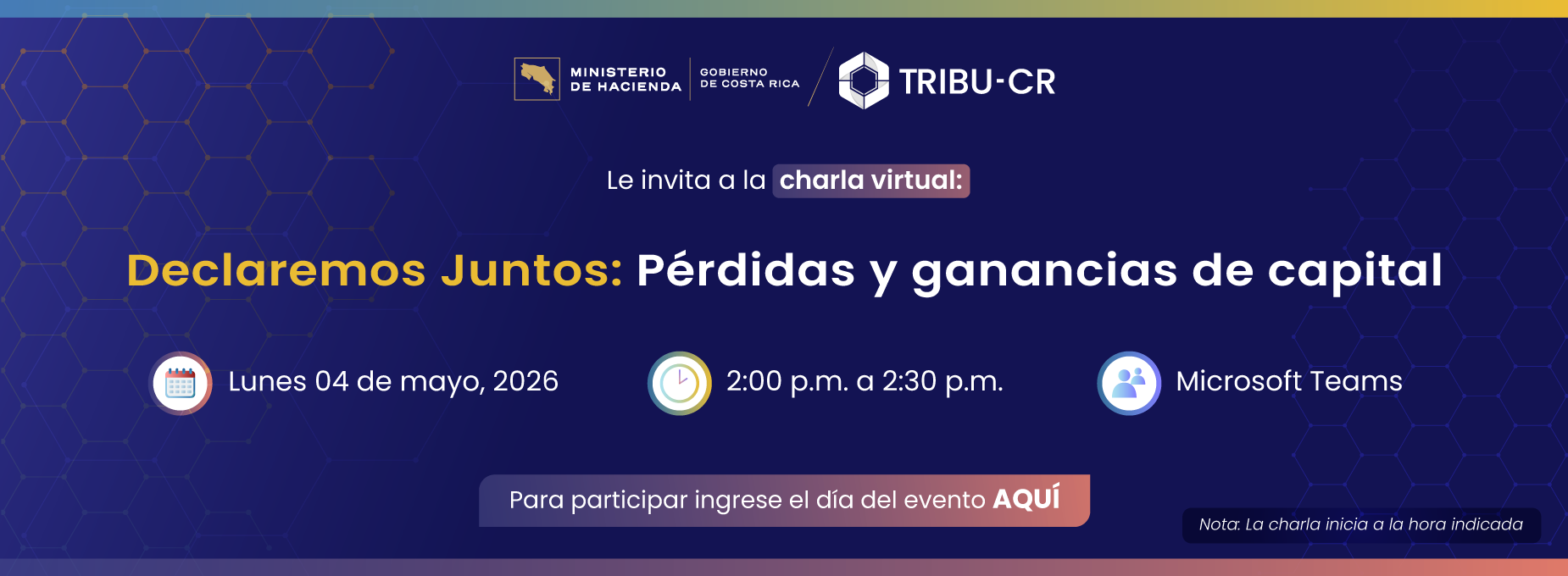 MINISTERIO DE HACIENDA
GOBIERNO DE COSTA RICA
TRIBU-CR

Le invita a la charla virtual:

Declaremos Juntos: Pérdidas y ganancias de capital

Lunes 04 de mayo, 2026

2:00 p.m. a 2:30 p.m.

Microsoft Teams

Para participar ingrese el día del evento AQUÍ

Nota: La charla inicia a la hora indicada